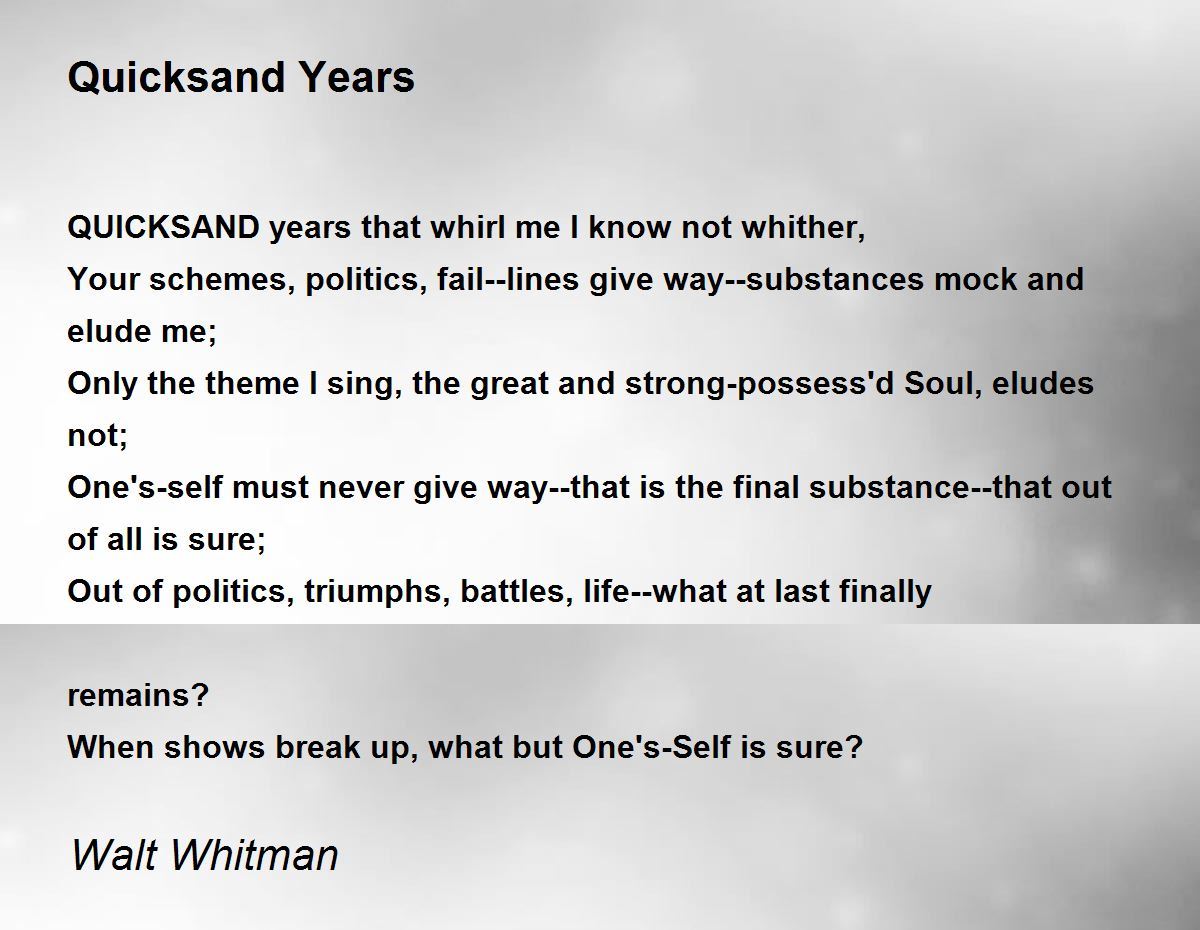 Quicksand Years

QUICKSAND years that whirl me I know not whither,
Your schemes, politics, fail--lines give way--substances mock and elude me;
Only the theme I sing, the great and strong-possess'd Soul, eludes not;
One's-self must never give way--that is the final substance--that out of all is sure;
Out of politics, triumphs, battles, life--what at last finally

remains?
When shows break up, what but One's-Self is sure?

Walt Whitman